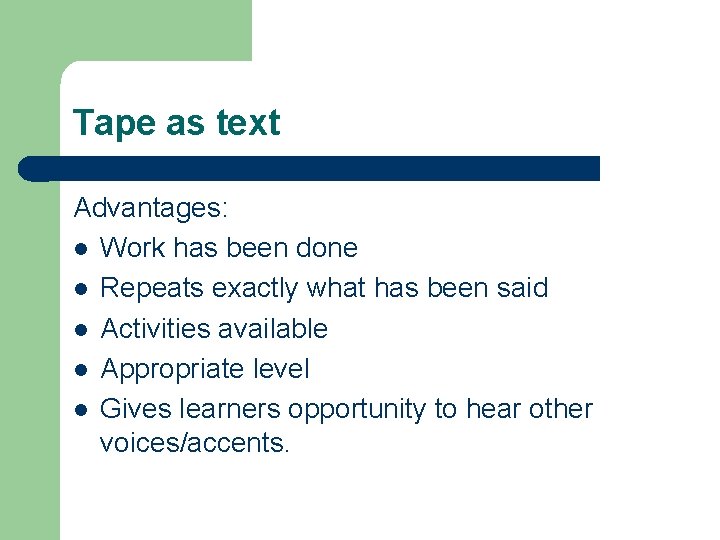 Tape as text

Advantages:
- Work has been done
- Repeats exactly what has been said
- Activities available
- Appropriate level
- Gives learners opportunity to hear other voices/accents.